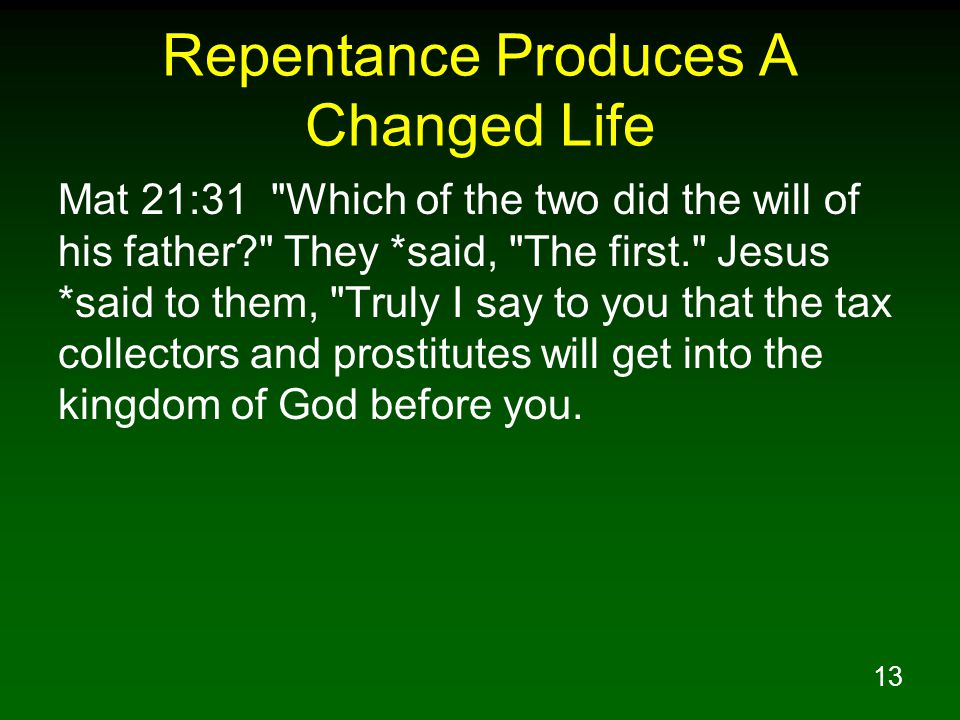 Repentance Produces A Changed Life

Mat 21:31 "Which of the two did the will of his father?" They *said, "The first." Jesus *said to them, "Truly I say to you that the tax collectors and prostitutes will get into the kingdom of God before you.

13